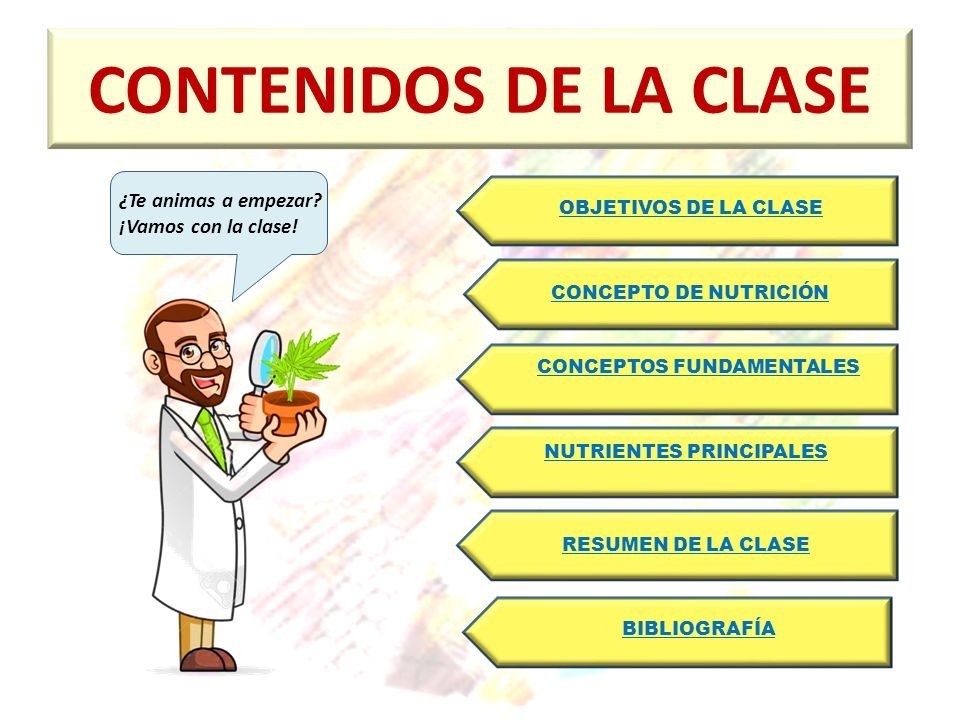 CONTENIDOS DE LA CLASE

¿Te animas a empezar?
¡Vamos con la clase!

OBJETIVOS DE LA CLASE

CONCEPTO DE NUTRICIÓN

CONCEPTOS FUNDAMENTALES

NUTRIENTES PRINCIPALES

RESUMEN DE LA CLASE

BIBLIOGRAFÍA